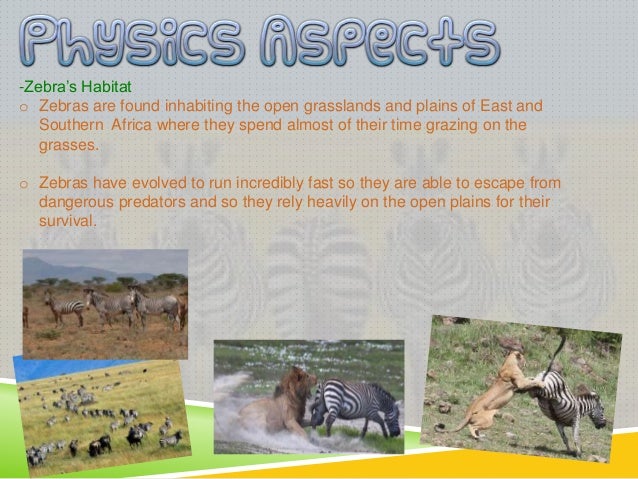 Physics Aspects

-Zebra's Habitat

o Zebras are found inhabiting the open grasslands and plains of East and Southern Africa where they spend almost of their time grazing on the grasses.

o Zebras have evolved to run incredibly fast so they are able to escape from dangerous predators and so they rely heavily on the open plains for their survival.